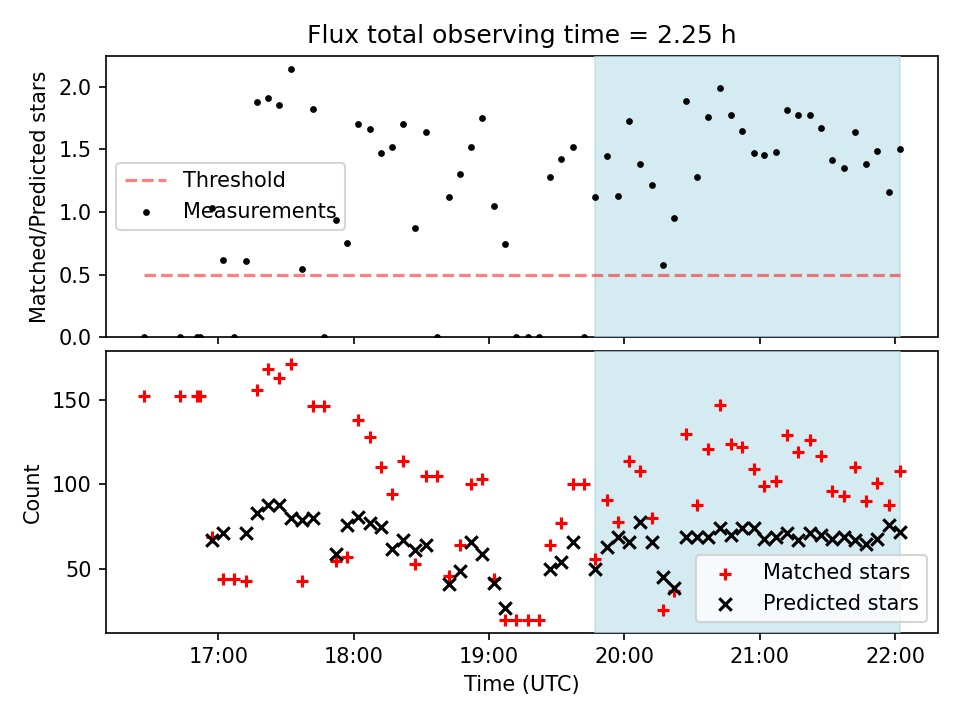 Flux total observing time = 2.25 h

Matched/Predicted stars

2.0
1.5
1.0
0.5
0.0

Threshold
Measurements

Count

150
100
50

Matched stars
Predicted stars

17:00
18:00
19:00
20:00
21:00
22:00

Time (UTC)